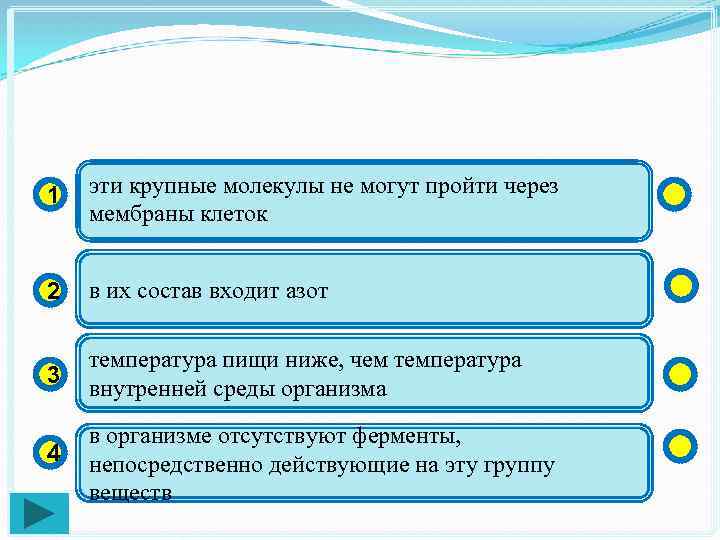 1

эти крупные молекулы не могут пройти через мембраны клеток

2

в их состав входит азот

3

температура пищи ниже, чем температура внутренней среды организма

4

в организме отсутствуют ферменты, непосредственно действующие на эту группу веществ